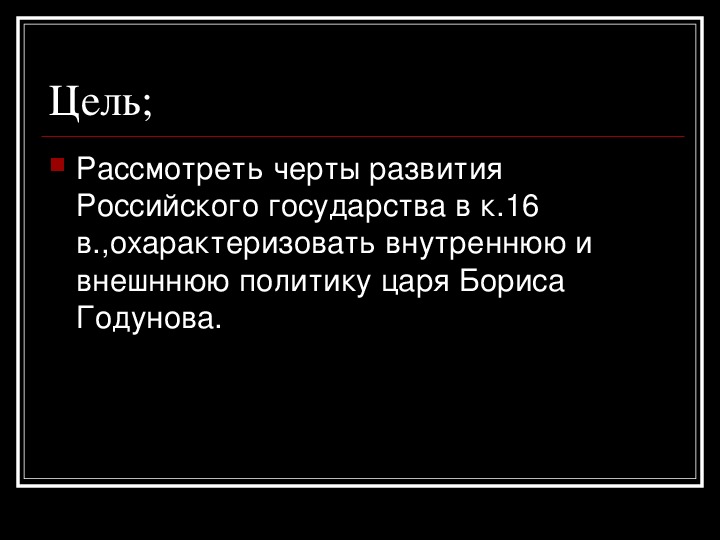 Цель;

Рассмотреть черты развития Российского государства в к.16 в.,охарактеризовать внутреннюю и внешннюю политику царя Бориса Годунова.